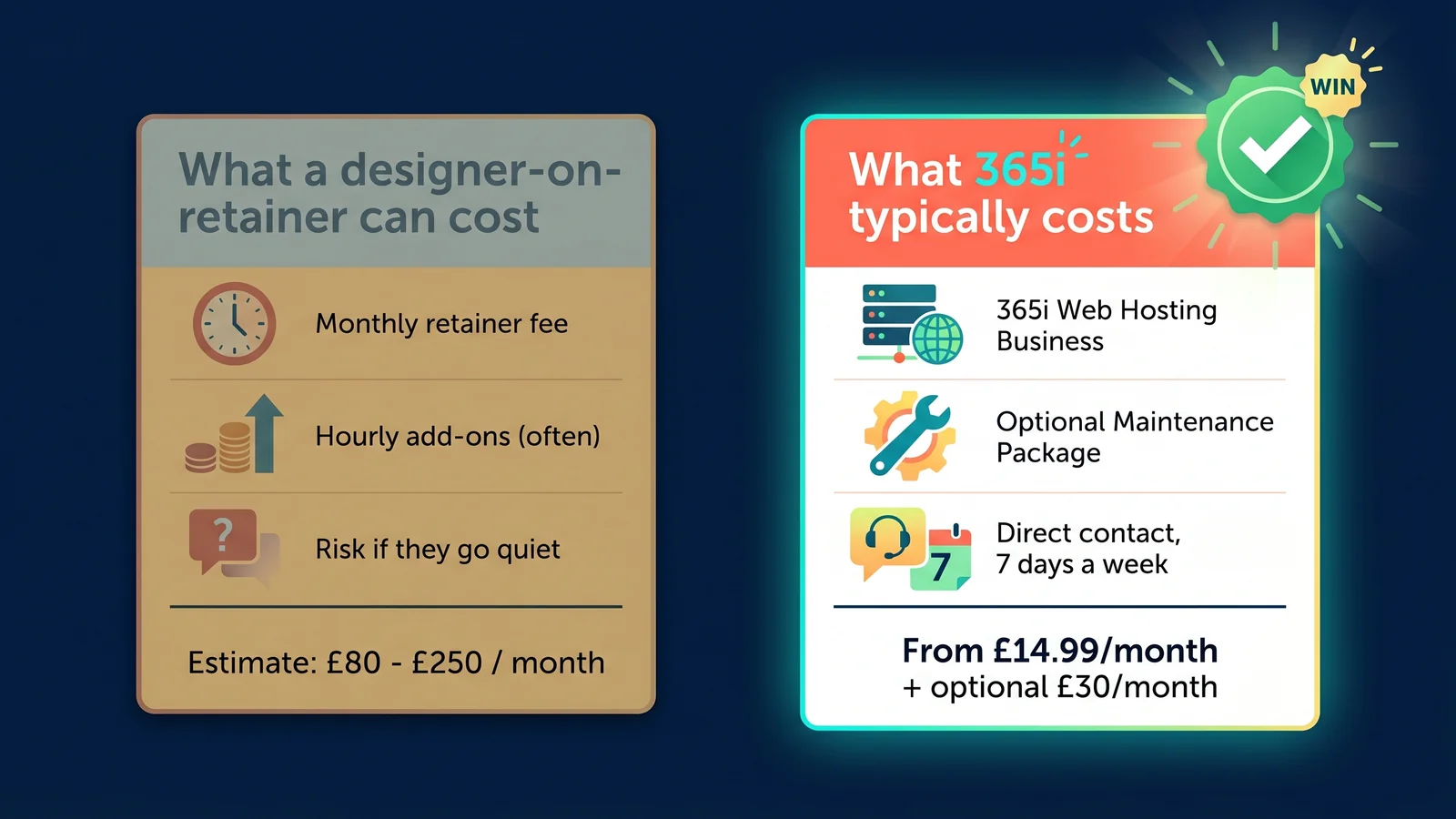 What a designer-on-retainer can cost

Monthly retainer fee

Hourly add-ons (often)

?

Risk if they go quiet

Estimate: £80 - £250 / month

WIN

What 365i typically costs

365i Web Hosting Business

Optional Maintenance Package

7

Direct contact, 7 days a week

From £14.99/month
+ optional £30/month